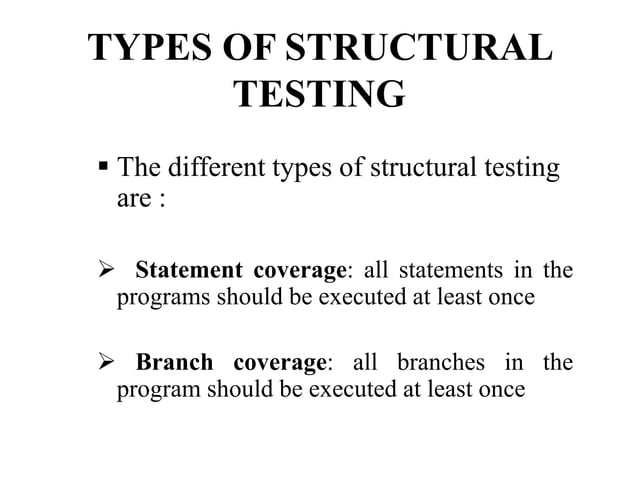 TYPES OF STRUCTURAL TESTING

▪ The different types of structural testing are :

➢ Statement coverage: all statements in the programs should be executed at least once

➢ Branch coverage: all branches in the program should be executed at least once